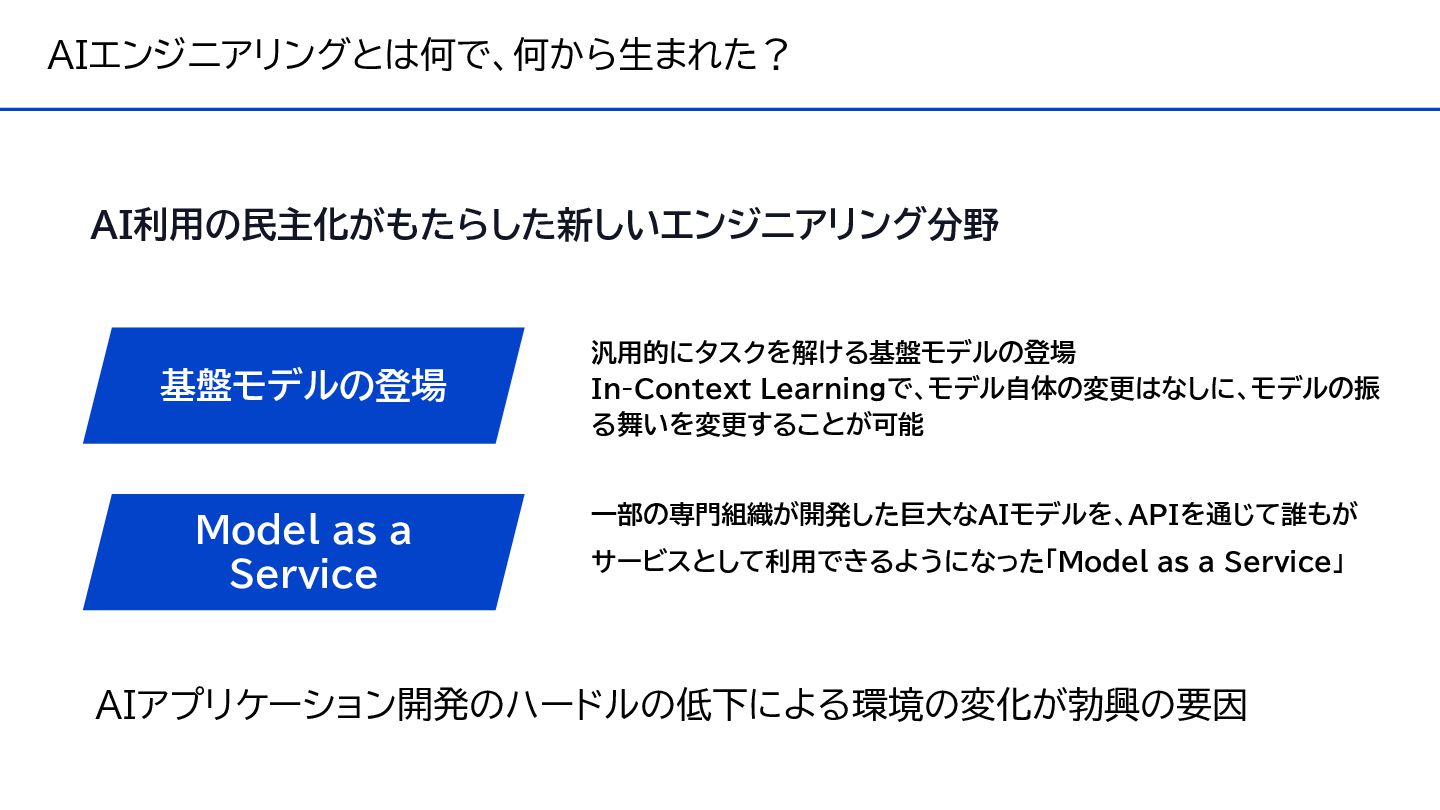 AIエンジニアリングとは何で、何から生まれた？

AI利用の民主化がもたらした新しいエンジニアリング分野

基盤モデルの登場

汎用的にタスクを解ける基盤モデルの登場
In-Context Learningで、モデル自体の変更はなしに、モデルの振る舞いを変更することが可能

Model as a Service

一部の専門組織が開発した巨大なAIモデルを、APIを通じて誰もがサービスとして利用できるようになった「Model as a Service」

AIアプリケーション開発のハードルの低下による環境の変化が勃興の要因